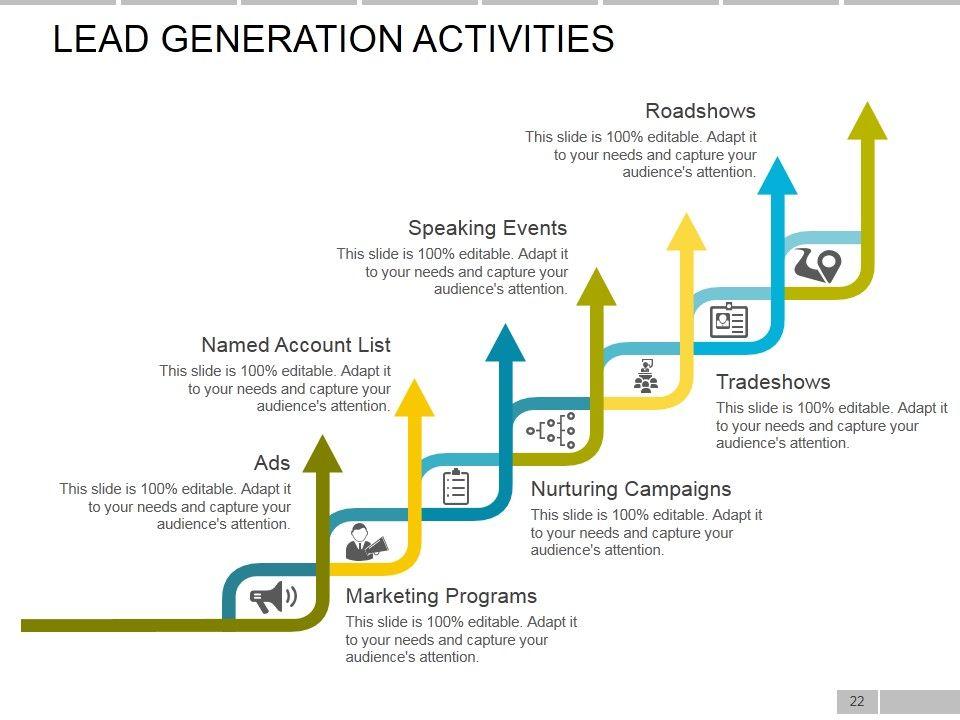 LEAD GENERATION ACTIVITIES

Roadshows
This slide is 100% editable. Adapt it to your needs and capture your audience's attention.

Speaking Events
This slide is 100% editable. Adapt it to your needs and capture your audience's attention.

Named Account List
This slide is 100% editable. Adapt it to your needs and capture your audience's attention.

Ads
This slide is 100% editable. Adapt it to your needs and capture your audience's attention.

Tradeshows
This slide is 100% editable. Adapt it to your needs and capture your audience's attention.

Nurturing Campaigns
This slide is 100% editable. Adapt it to your needs and capture your audience's attention.

Marketing Programs
This slide is 100% editable. Adapt it to your needs and capture your audience's attention.

22